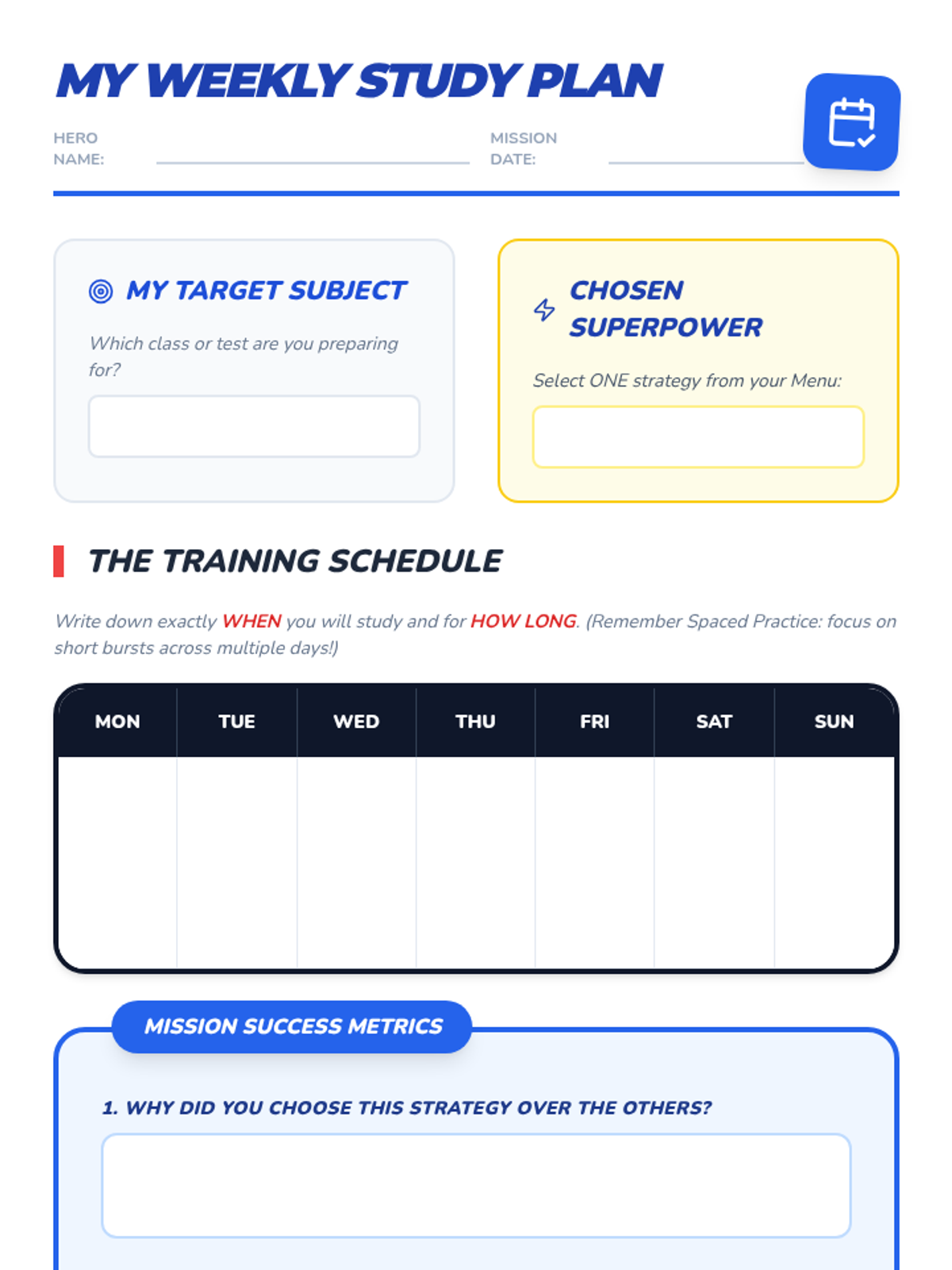 MY WEEKLY STUDY PLAN

HERO NAME:

MISSION DATE:

MY TARGET SUBJECT

Which class or test are you preparing for?

CHOSEN SUPERPOWER

Select ONE strategy from your Menu:

THE TRAINING SCHEDULE

Write down exactly WHEN you will study and for HOW LONG. (Remember Spaced Practice: focus on short bursts across multiple days!)

| MON | TUE | WED | THU | FRI | SAT | SUN |
|---|---|---|---|---|---|---|
| | | | | | | |

MISSION SUCCESS METRICS

1. WHY DID YOU CHOOSE THIS STRATEGY OVER THE OTHERS?